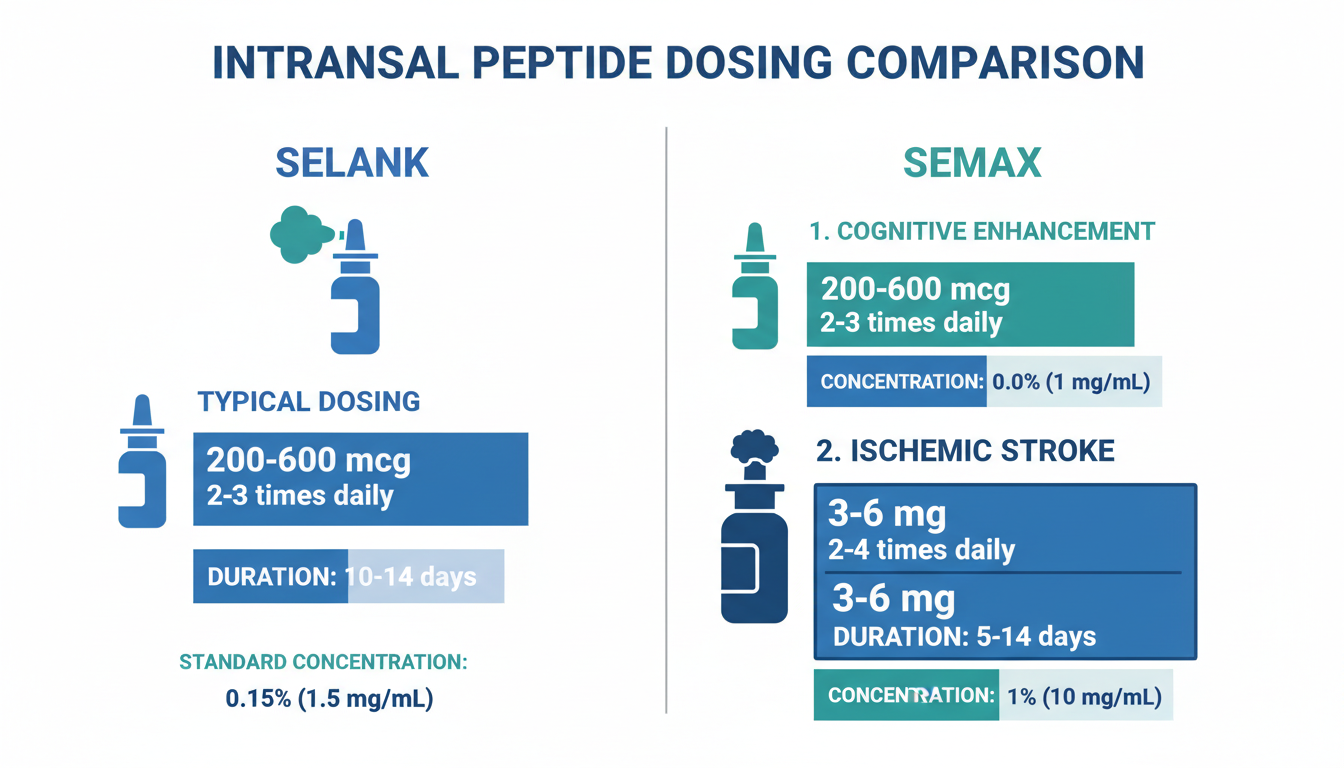 INTRANSAL PEPTIDE DOSING COMPARISON

SELANK

TYPICAL DOSING

200-600 mcg
2-3 times daily

DURATION: 10-14 days

STANDARD CONCENTRATION:
0.15% (1.5 mg/mL)

SEMAX

1. COGNITIVE ENHANCEMENT

200-600 mcg
2-3 times daily

CONCENTRATION: 0.0% (1 mg/mL)

2. ISCHEMIC STROKE

3-6 mg
2-4 times daily

3-6 mg
DURATION: 5-14 days

CONCENTRATION: 1% (10 mg/mL)